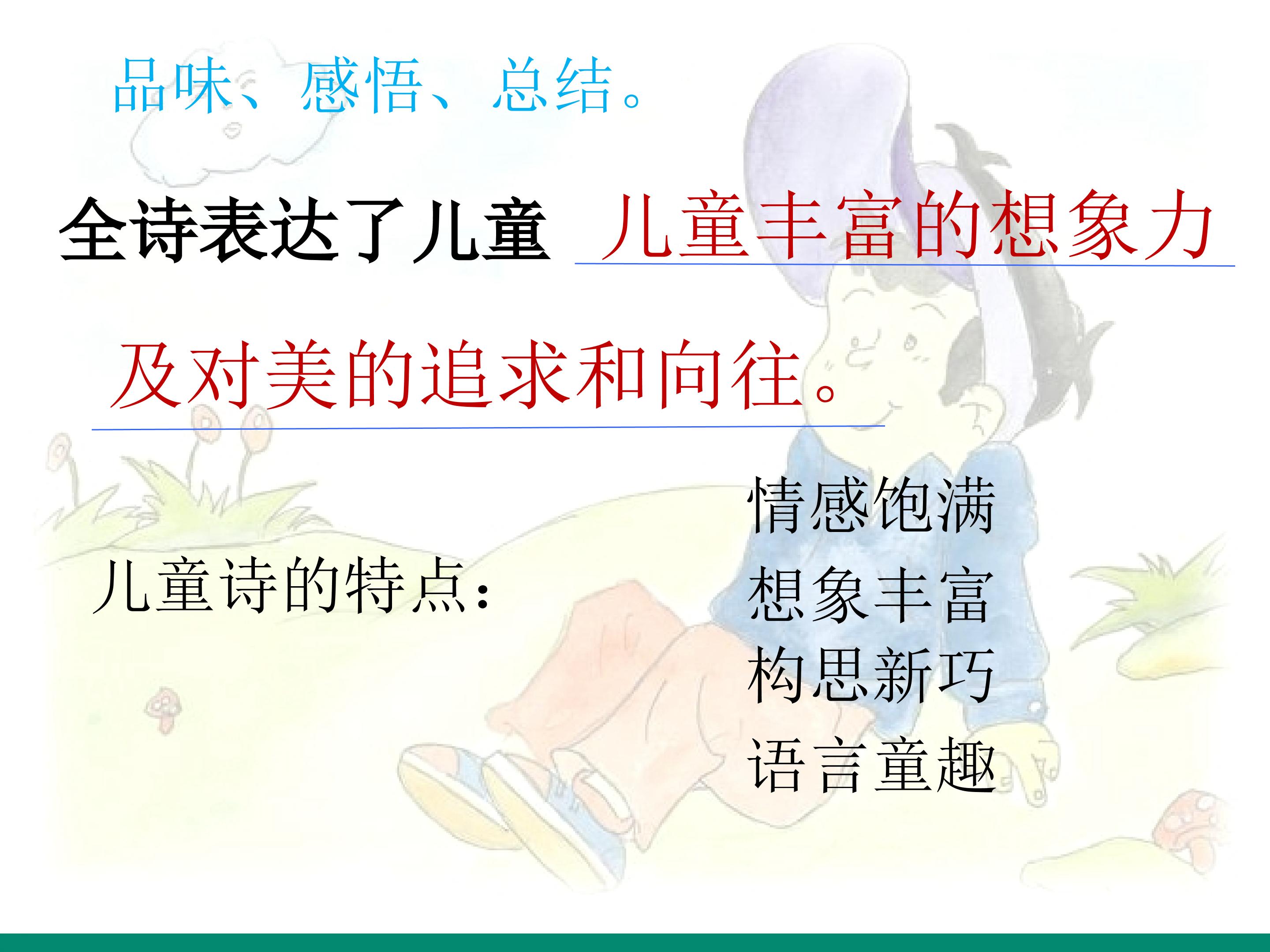 品味、感悟、总结。

全诗表达了儿童 儿童丰富的想象力及对美的追求和向往。

儿童诗的特点：

情感饱满
想象丰富
构思新巧
语言童趣